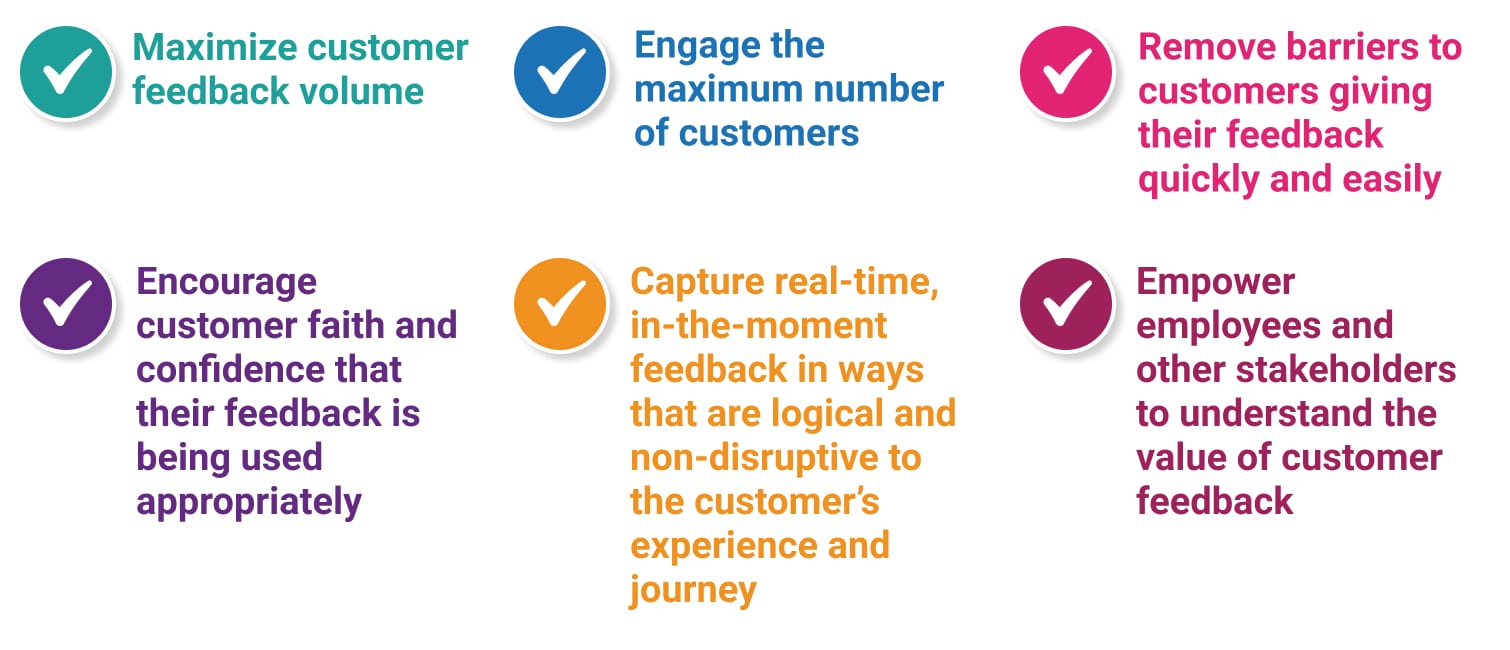 Maximize customer feedback volume

Engage the maximum number of customers

Remove barriers to customers giving their feedback quickly and easily

Encourage customer faith and confidence that their feedback is being used appropriately

Capture real-time, in-the-moment feedback in ways that are logical and non-disruptive to the customer's experience and journey

Empower employees and other stakeholders to understand the value of customer feedback